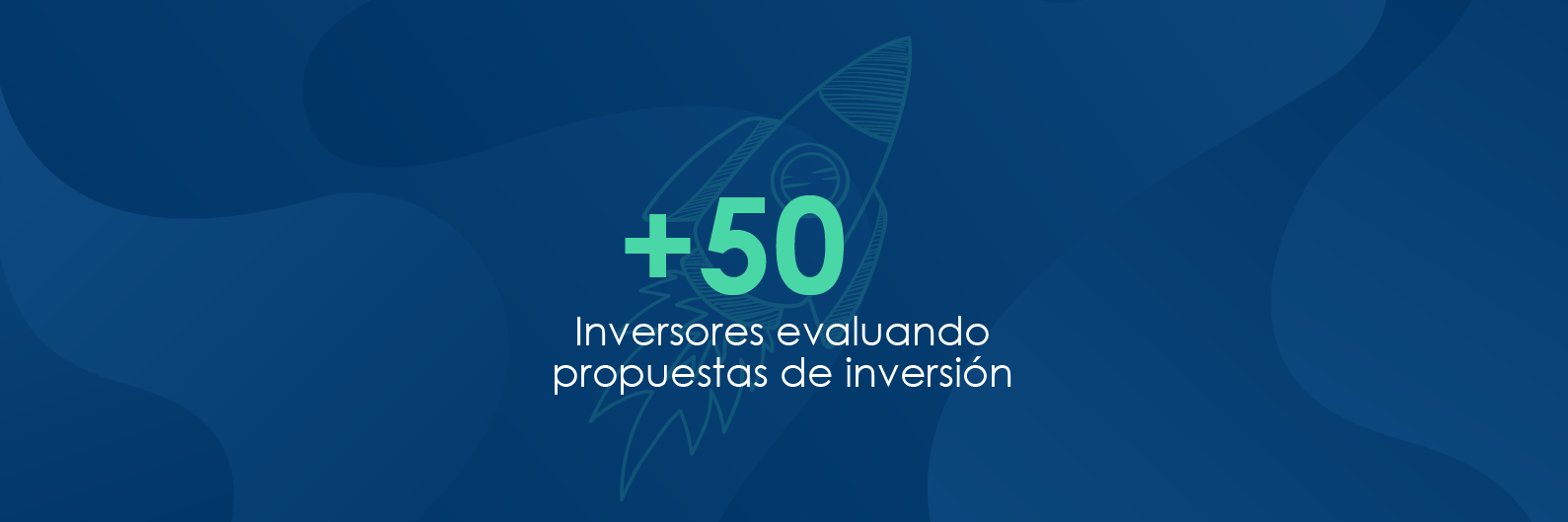 +50
Inversores evaluando propuestas de inversión